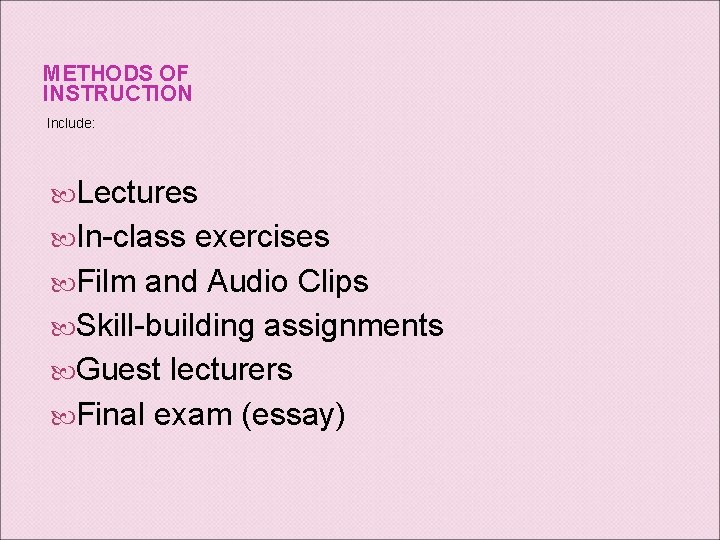 METHODS OF INSTRUCTION

Include:

Lectures
In-class exercises
Film and Audio Clips
Skill-building assignments
Guest lecturers
Final exam (essay)